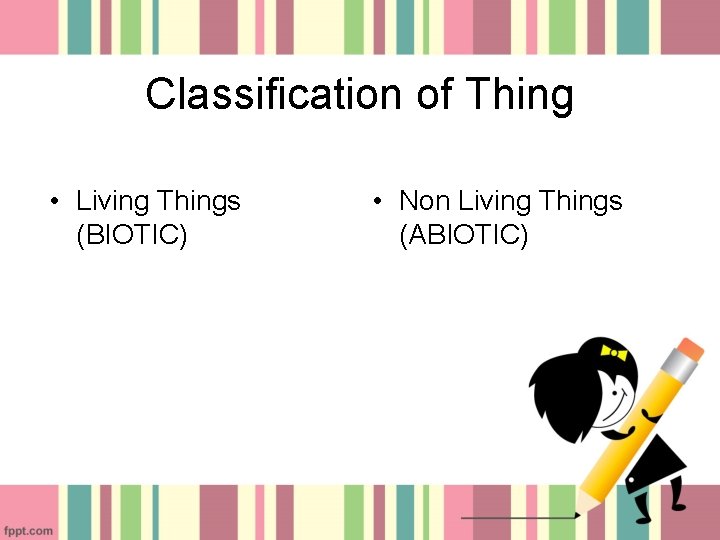 Classification of Thing

• Living Things (BIOTIC)

• Non Living Things (ABIOTIC)

fppt.com